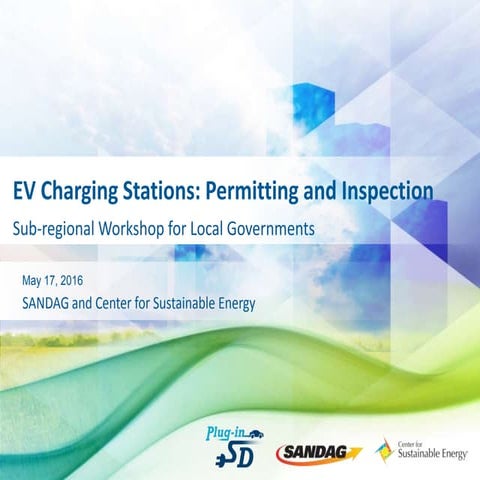 EV Charging Stations: Permitting and Inspection

Sub-regional Workshop for Local Governments

May 17, 2016

SANDAG and Center for Sustainable Energy

Plug-in SD

SANDAG

Center for Sustainable Energy